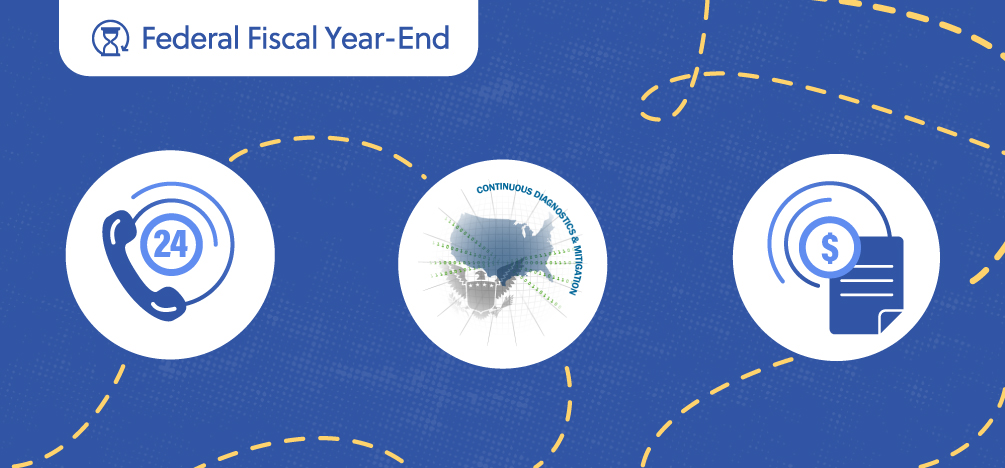 Federal Fiscal Year-End

24

CONTINUOUS DIAGNOSTICS & MITIGATION

$